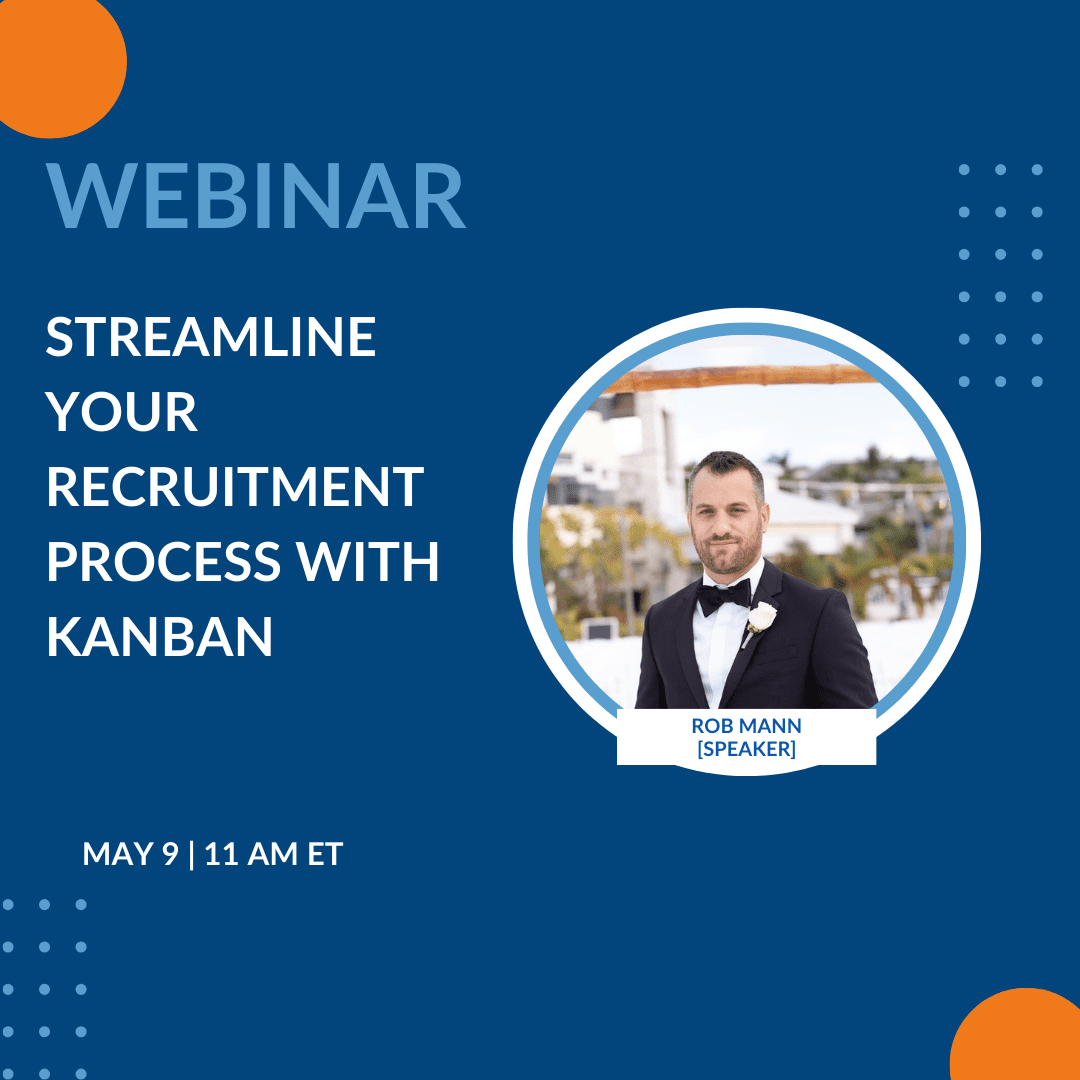 WEBINAR

STREAMLINE YOUR RECRUITMENT PROCESS WITH KANBAN

ROB MANN
[SPEAKER]

MAY 9 | 11 AM ET